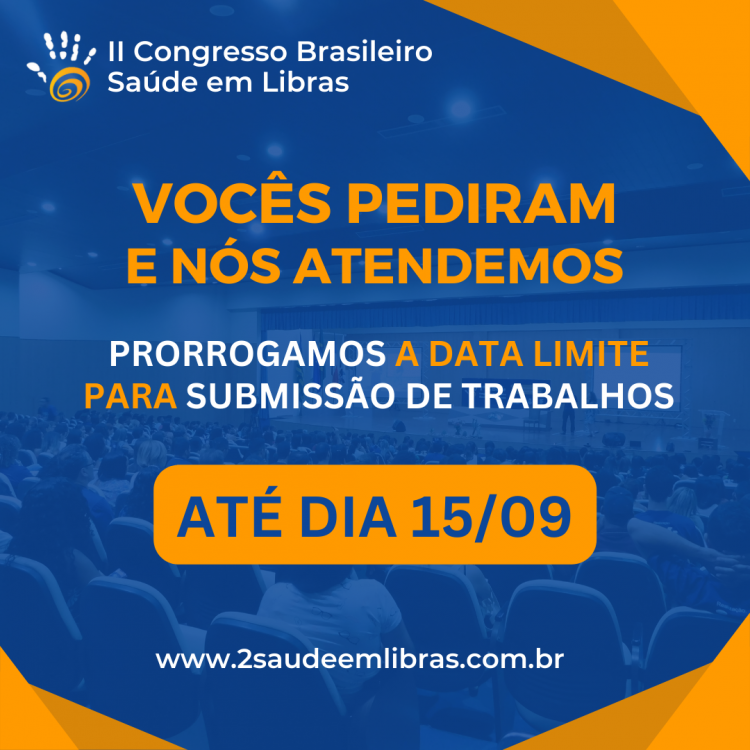 II Congresso Brasileiro
Saúde em Libras

VOCÊS PEDIRAM
E NÓS ATENDEMOS

PRORROGAMOS A DATA LIMITE
PARA SUBMISSÃO DE TRABALHOS

ATÉ DIA 15/09

www.2saudeemlibras.com.br